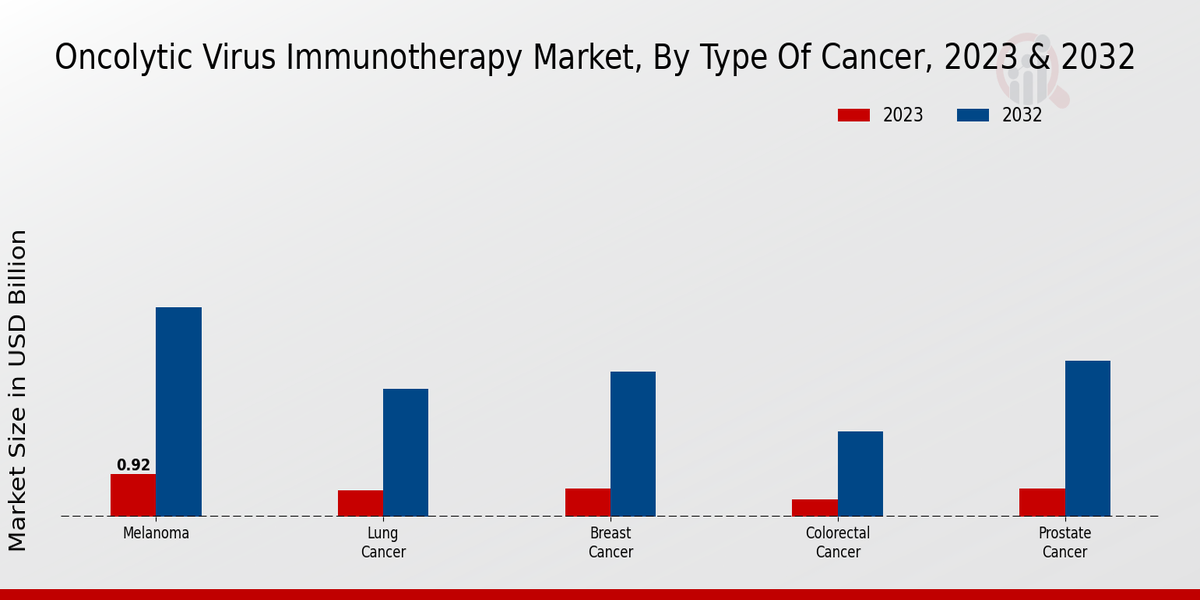 Oncolytic Virus Immunotherapy Market, By Type Of Cancer, 2023 & 2032

2023
2032

Market Size in USD Billion

0.92

Melanoma
Lung Cancer
Breast Cancer
Colorectal Cancer
Prostate Cancer